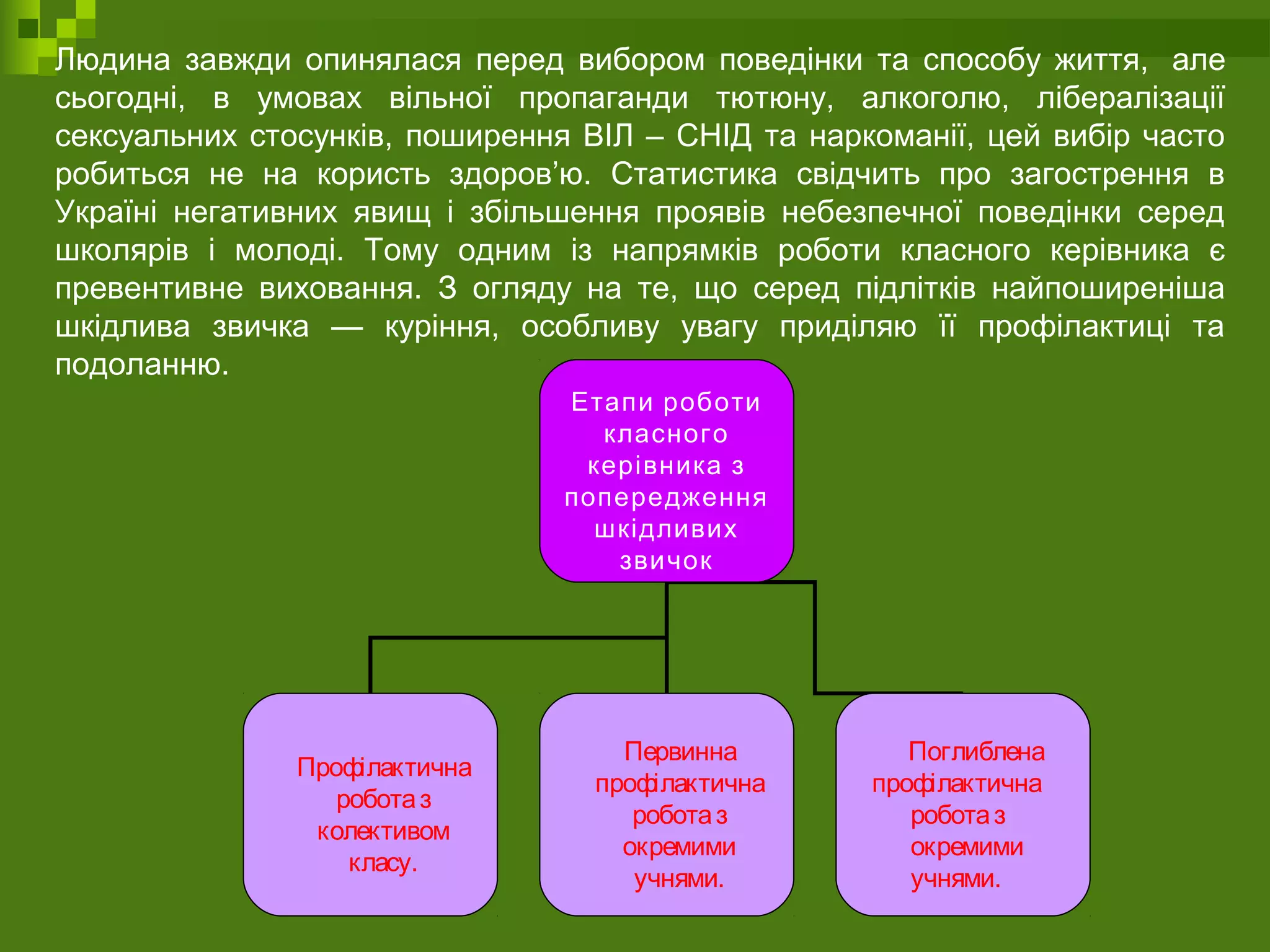 Людина завжди опинялася перед вибором поведінки та способу життя, але сьогодні, в умовах вільної пропаганди тютюну, алкоголю, лібералізації сексуальних стосунків, поширення ВІЛ – СНІД та наркоманії, цей вибір часто робиться не на користь здоров’ю. Статистика свідчить про загострення в Україні негативних явищ і збільшення проявів небезпечної поведінки серед школярів і молоді. Тому одним із напрямків роботи класного керівника є превентивне виховання. З огляду на те, що серед підлітків найпоширеніша шкідлива звичка — куріння, особливу увагу приділяю її профілактиці та подоланню.

Етапи роботи класного керівника з попередження шкідливих звичок

Профілактична робота з колективом класу.

Первинна профілактична робота з окремими учнями.

Поглиблена профілактична робота з окремими учнями.